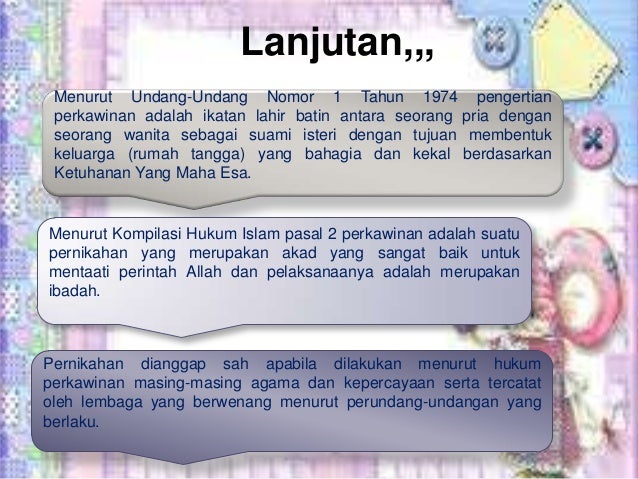 Lanjutan,,,

Menurut Undang-Undang Nomor 1 Tahun 1974 pengertian perkawinan adalah ikatan lahir batin antara seorang pria dengan seorang wanita sebagai suami isteri dengan tujuan membentuk keluarga (rumah tangga) yang bahagia dan kekal berdasarkan Ketuhanan Yang Maha Esa.

Menurut Kompilasi Hukum Islam pasal 2 perkawinan adalah suatu pernikahan yang merupakan akad yang sangat baik untuk mentaati perintah Allah dan pelaksanaanya adalah merupakan ibadah.

Pernikahan dianggap sah apabila dilakukan menurut hukum perkawinan masing-masing agama dan kepercayaan serta tercatat oleh lembaga yang berwenang menurut perundang-undangan yang berlaku.